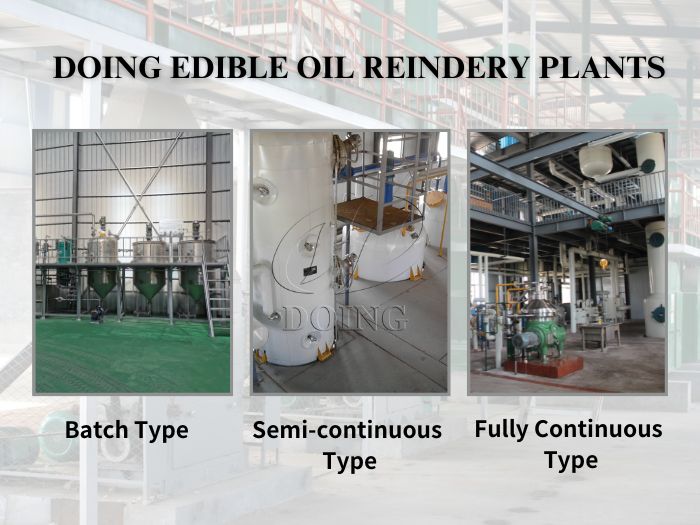 DOING EDIBLE OIL REINDERY PLANTS

DOING

Batch Type

Semi-continuous Type

Fully Continuous Type